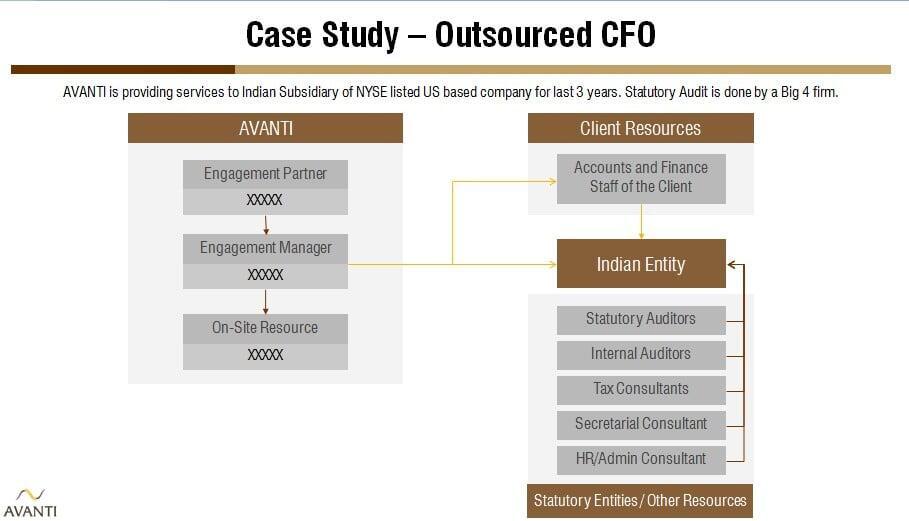 Case Study – Outsourced CFO

AVANTI is providing services to Indian Subsidiary of NYSE listed US based company for last 3 years. Statutory Audit is done by a Big 4 firm.

AVANTI

Engagement Partner

XXXXX

Engagement Manager

XXXXX

On-Site Resource

XXXXX

Client Resources

Accounts and Finance Staff of the Client

Indian Entity

Statutory Auditors

Internal Auditors

Tax Consultants

Secretarial Consultant

HR/Admin Consultant

Statutory Entities / Other Resources

AVANTI